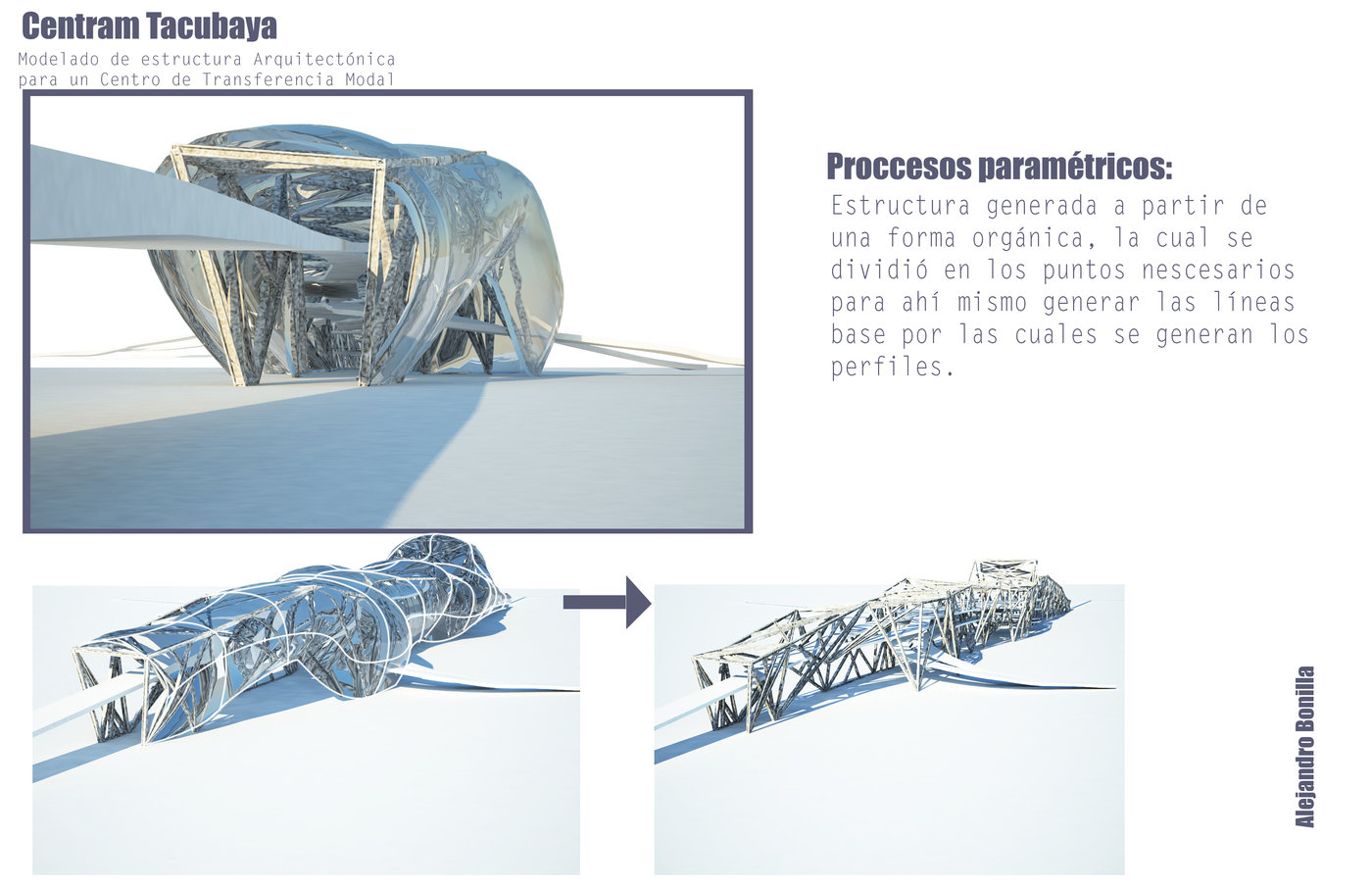 Centram Tacubaya

Modelado de estructura Arquitectónica para un Centro de Transferencia Modal

Proccesos paramétricos:

Estructura generada a partir de una forma orgánica, la cual se dividió en los puntos nescesarios para ahí mismo generar las líneas base por las cuales se generan los perfiles.

Alejandro Bonilla